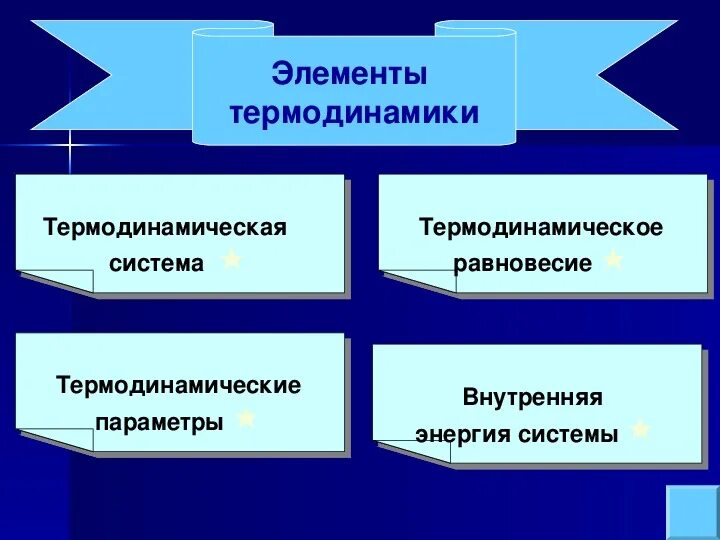 Элементы термодинамики

Термодинамическая система

Термодинамическое равновесие

Термодинамические параметры

Внутренняя энергия системы